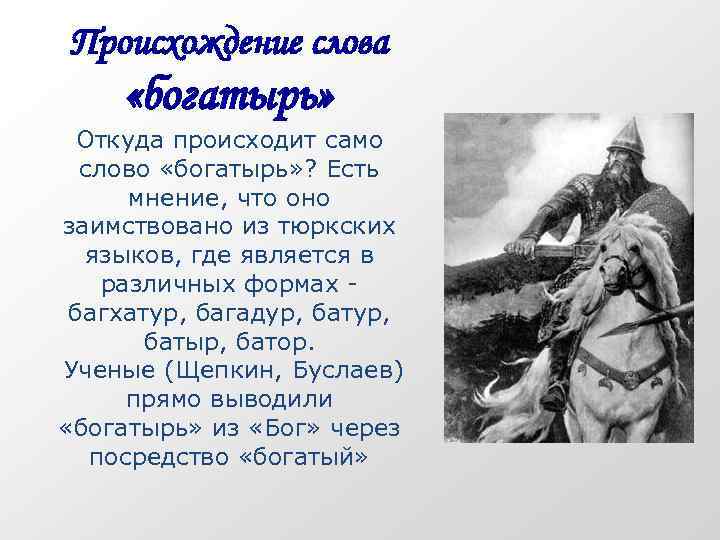 Происхождение слова «богатырь»

Откуда происходит само слово «богатырь»? Есть мнение, что оно заимствовано из тюркских языков, где является в различных формах - багхатур, багадур, батур, батыр, батор.
Ученые (Щепкин, Буслаев) прямо выводили «богатырь» из «Бог» через посредство «богатый»